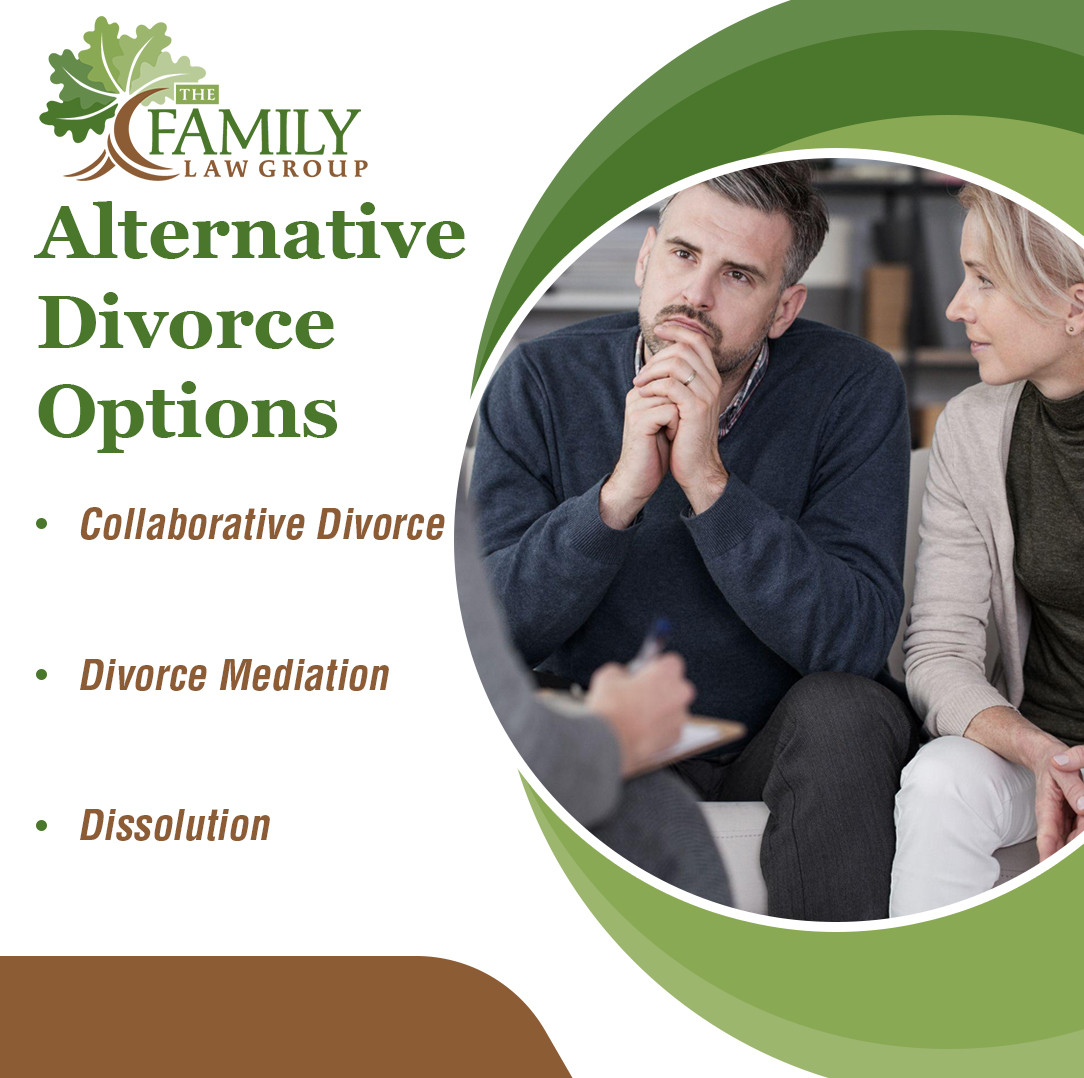 THE FAMILY LAW GROUP

Alternative Divorce Options

• Collaborative Divorce

• Divorce Mediation

• Dissolution